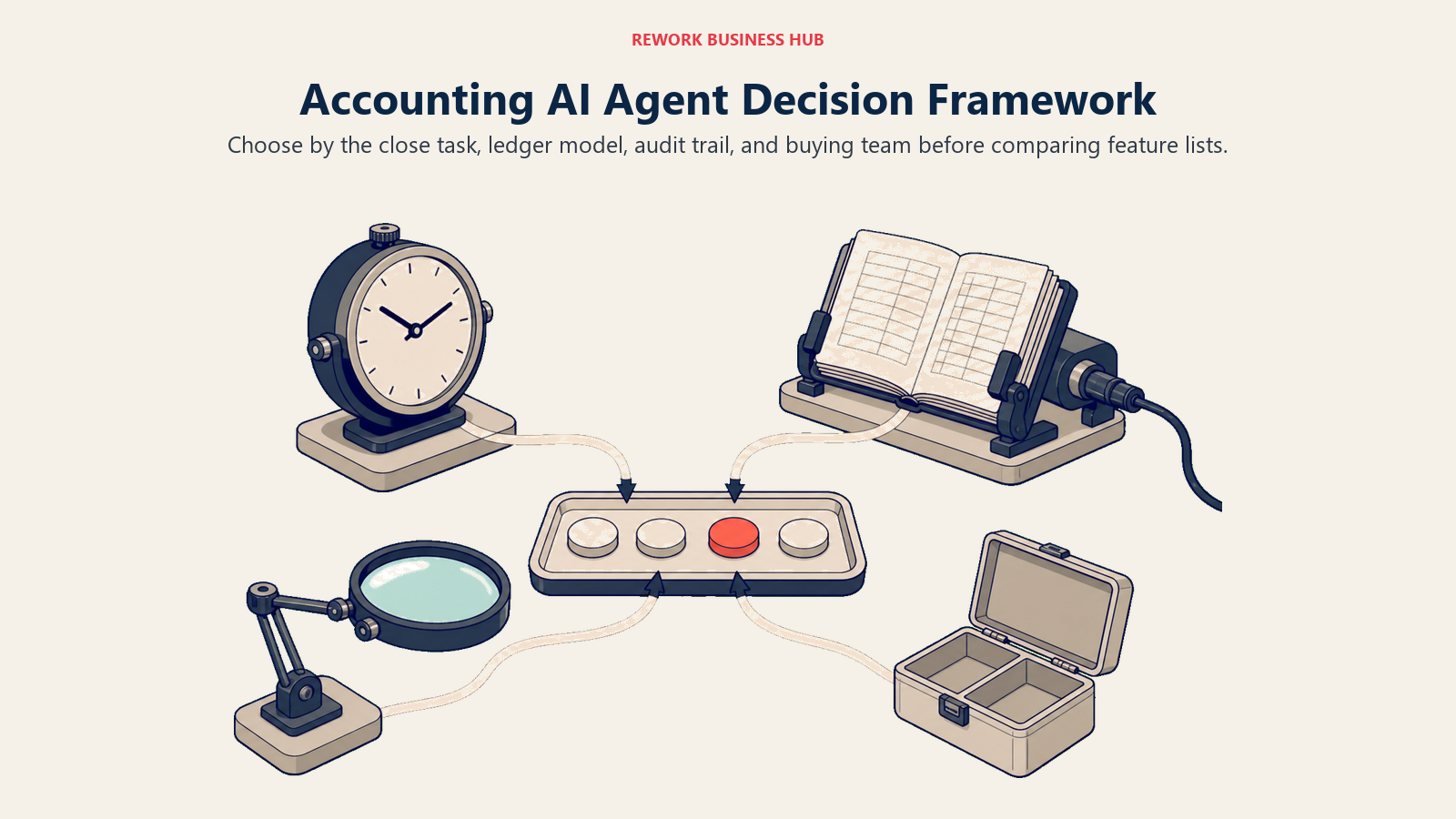 REWORK BUSINESS HUB

Accounting AI Agent Decision Framework

Choose by the close task, ledger model, audit trail, and buying team before comparing feature lists.